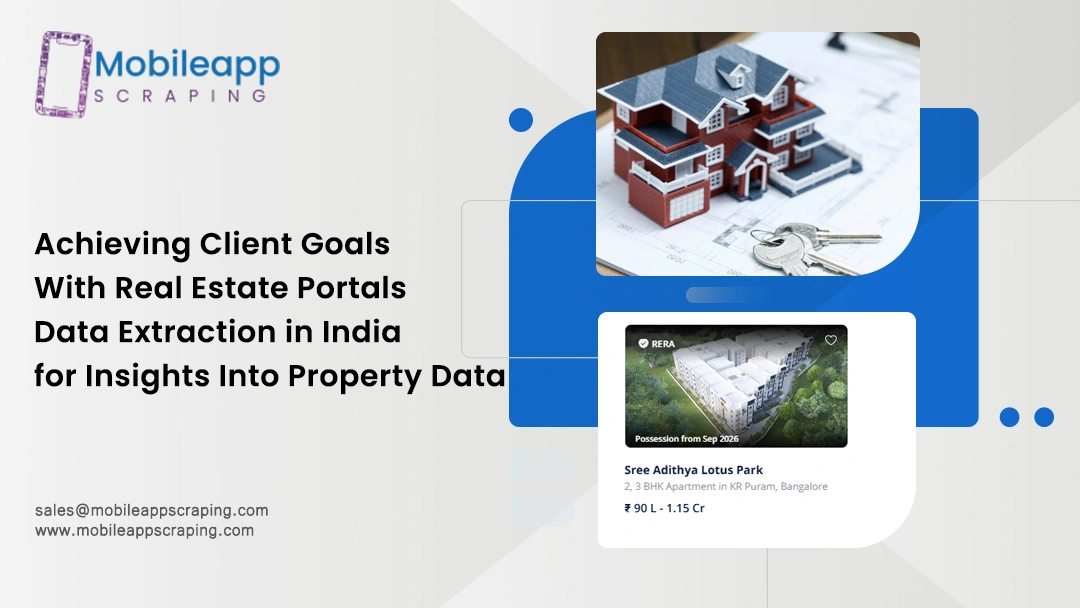 Mobileapp
SCRAPING

Achieving Client Goals With Real Estate Portals Data Extraction in India for Insights Into Property Data

sales@mobileappscraping.com
www.mobileappscraping.com

RERA

Possession from Sep 2026

Sree Adithya Lotus Park
2, 3 BHK Apartment in KR Puram, Bangalore
₹ 90 L - 1.15 Cr